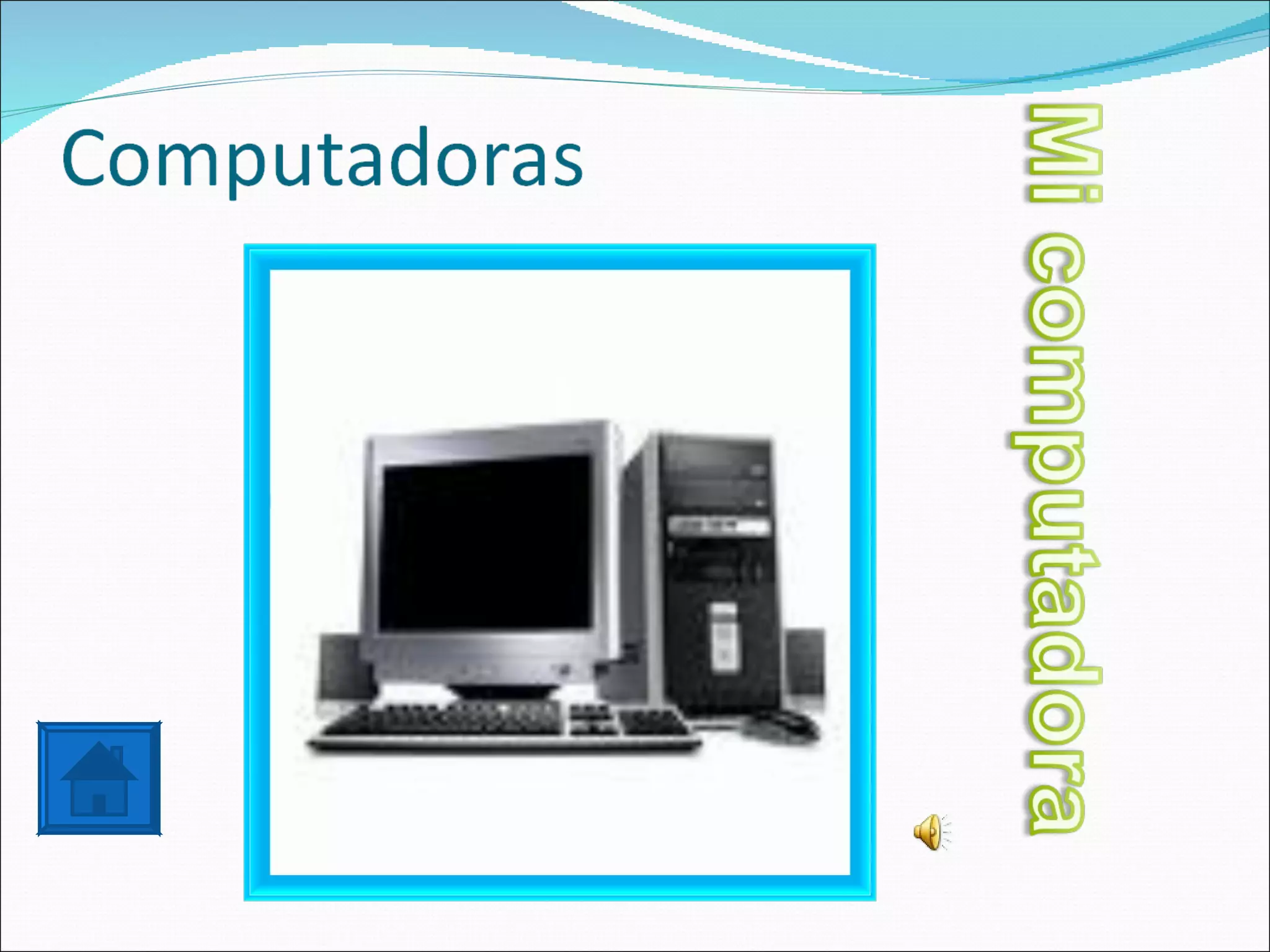 Computadoras

Mi computadora